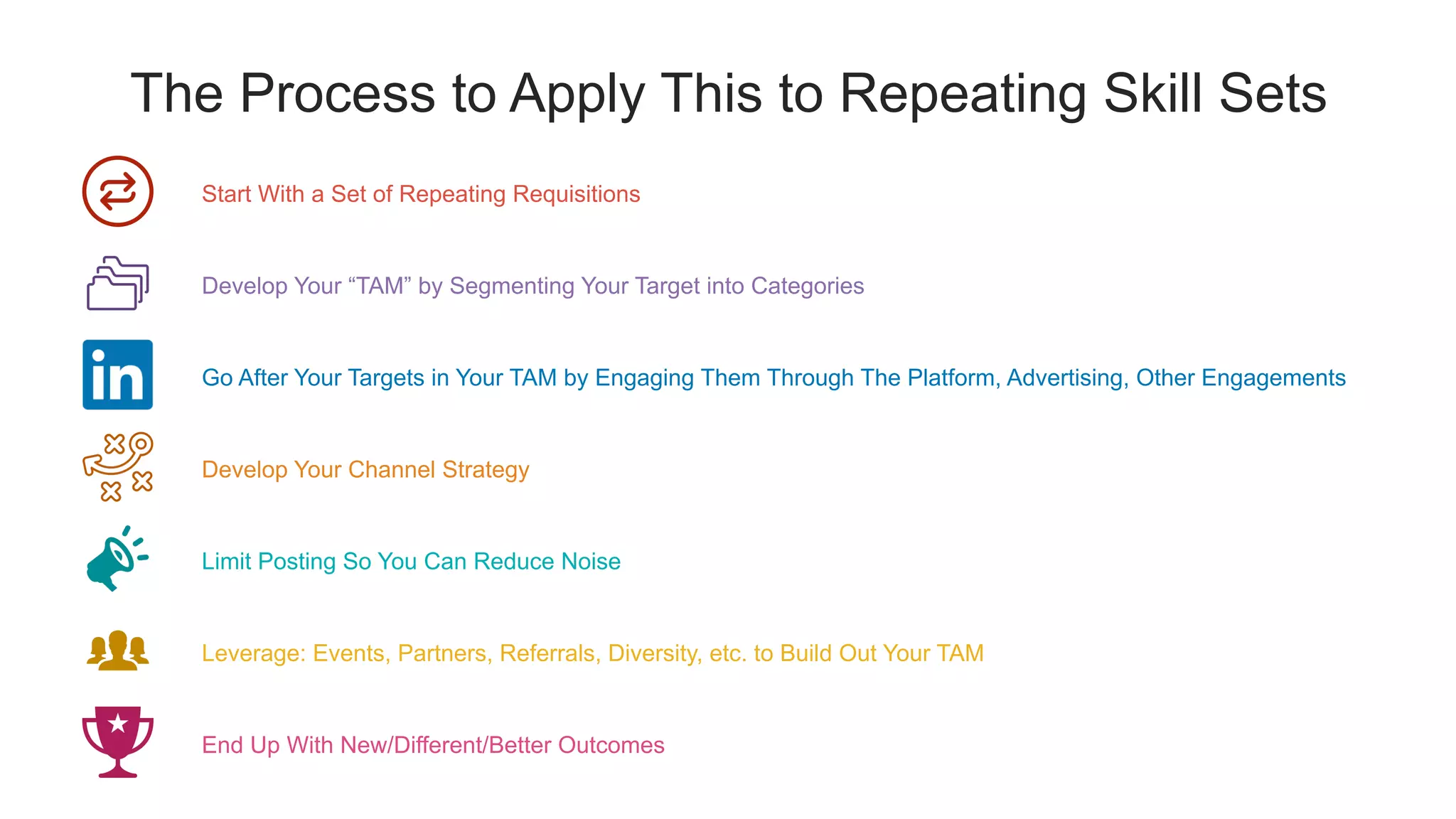 The Process to Apply This to Repeating Skill Sets

Start With a Set of Repeating Requisitions

Develop Your “TAM” by Segmenting Your Target into Categories

in

Go After Your Targets in Your TAM by Engaging Them Through The Platform, Advertising, Other Engagements

Develop Your Channel Strategy

Limit Posting So You Can Reduce Noise

Leverage: Events, Partners, Referrals, Diversity, etc. to Build Out Your TAM

End Up With New/Different/Better Outcomes